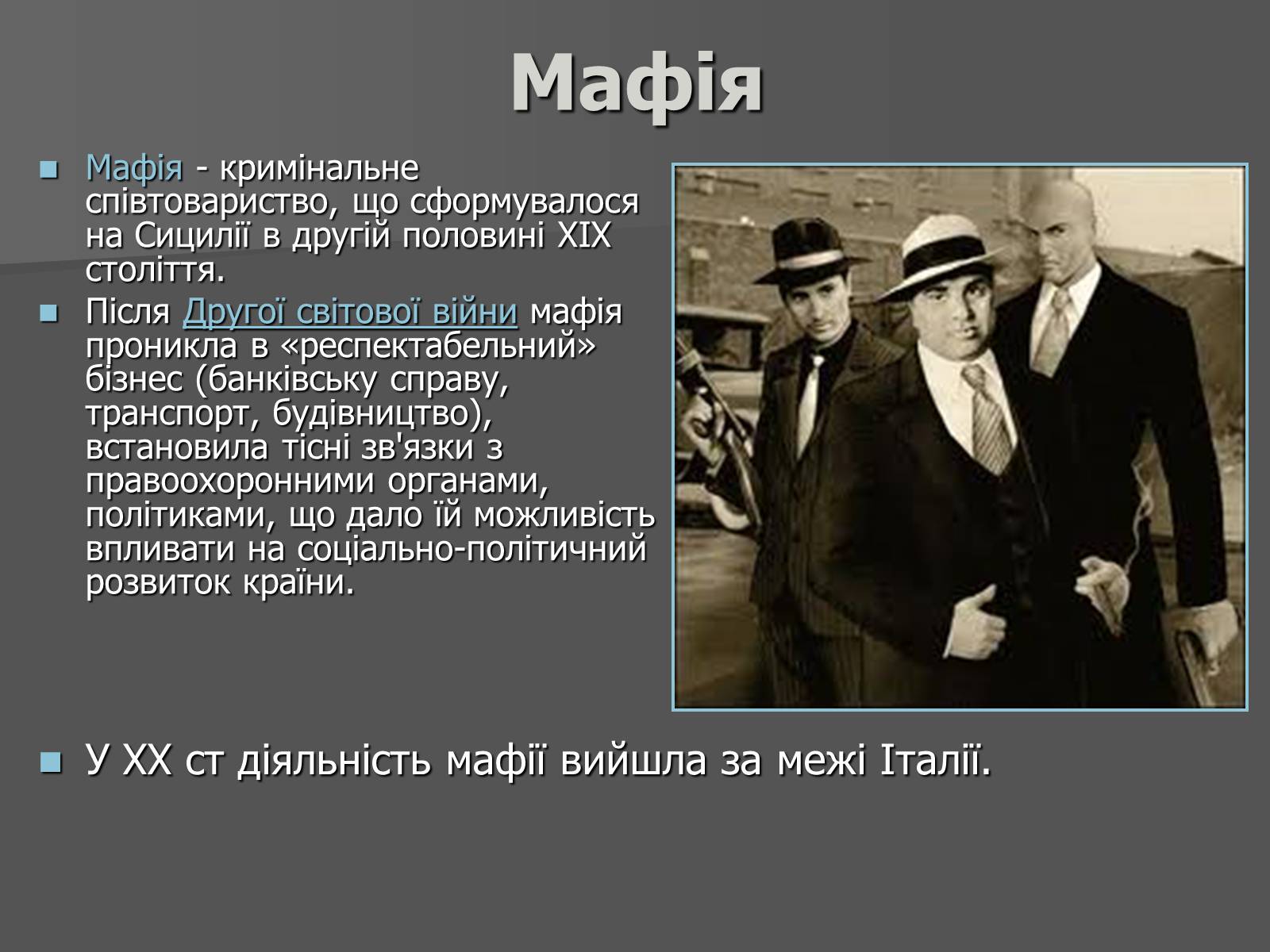 Мафія

Мафія - кримінальне співтовариство, що сформувалося на Сицилії в другій половині XIX століття.

Після Другої світової війни мафія проникла в «респектабельний» бізнес (банківську справу, транспорт, будівництво), встановила тісні зв'язки з правоохоронними органами, політиками, що дало їй можливість впливати на соціально-політичний розвиток країни.

У XX ст діяльність мафії вийшла за межі Італії.